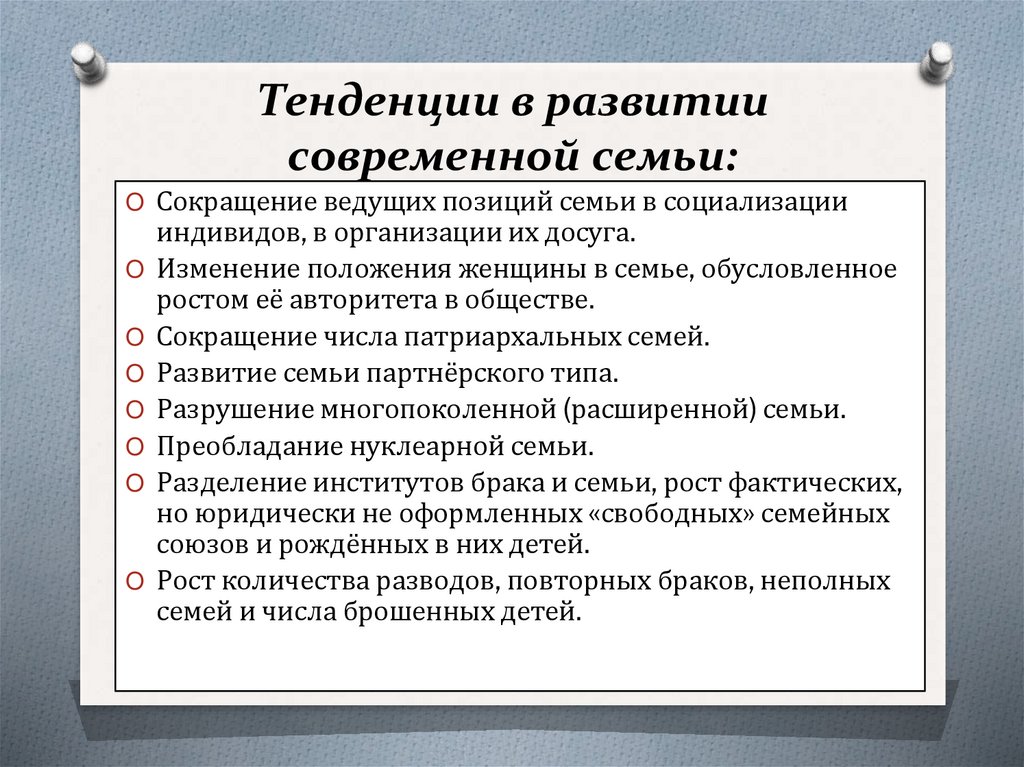 Тенденции в развитии современной семьи:

O Сокращение ведущих позиций семьи в социализации индивидов, в организации их досуга.
O Изменение положения женщины в семье, обусловленное ростом её авторитета в обществе.
O Сокращение числа патриархальных семей.
O Развитие семьи партнёрского типа.
O Разрушение многопоколенной (расширенной) семьи.
O Преобладание нуклеарной семьи.
O Разделение институтов брака и семьи, рост фактических, но юридически не оформленных «свободных» семейных союзов и рождённых в них детей.
O Рост количества разводов, повторных браков, неполных семей и числа брошенных детей.